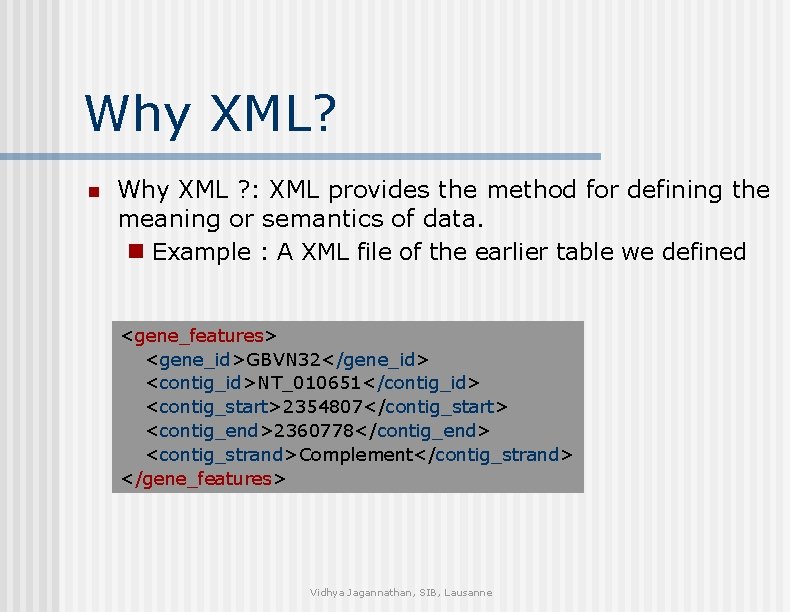 Why XML?

Why XML ?: XML provides the method for defining the meaning or semantics of data.

Example : A XML file of the earlier table we defined

<gene_features>
<gene_id>GBVN32</gene_id>
<contig_id>NT_010651</contig_id>
<contig_start>2354807</contig_start>
<contig_end>2360778</contig_end>
<contig_strand>Complement</contig_strand>
</gene_features>

Vidhya Jagannathan, SIB, Lausanne